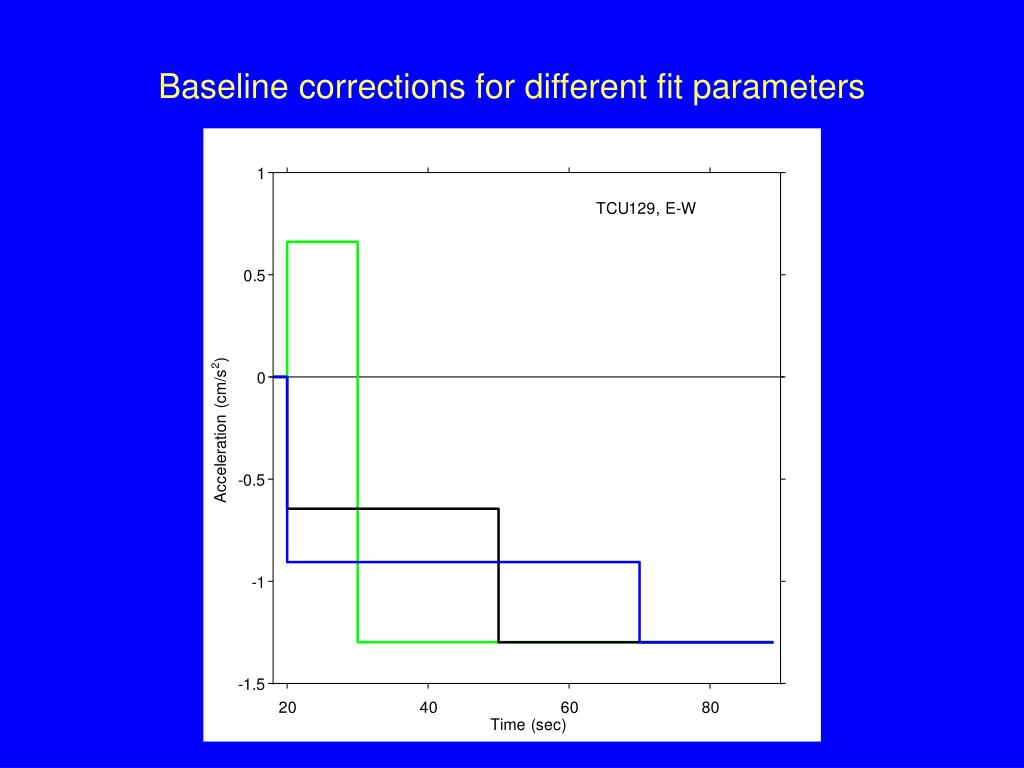 Baseline corrections for different fit parameters

TCU129, E-W

Acceleration (cm/s$^2$)

1
0.5
0
-0.5
-1
-1.5

20
40
60
80

Time (sec)